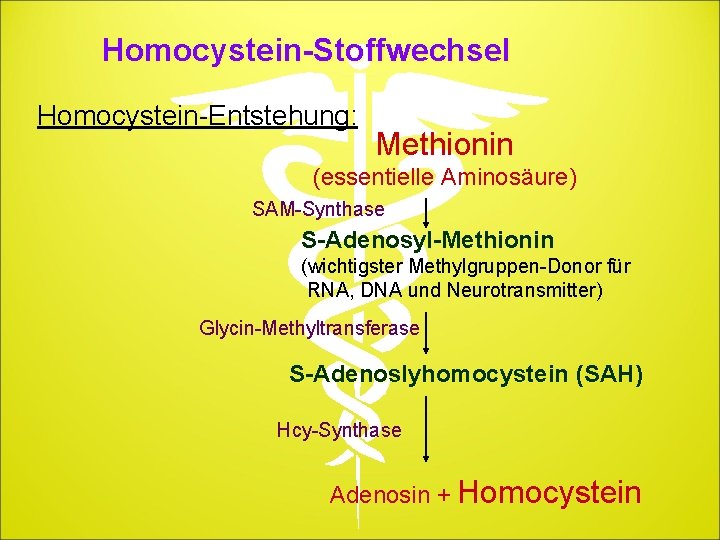 Homocystein-Stoffwechsel

Homocystein-Entstehung:

Methionin
(essentielle Aminosäure)

SAM-Synthase

S-Adenosyl-Methionin
(wichtigster Methylgruppen-Donor für RNA, DNA und Neurotransmitter)

Glycin-Methyltransferase

S-Adenoslyhomocystein (SAH)

Hcy-Synthase

Adenosin + Homocystein